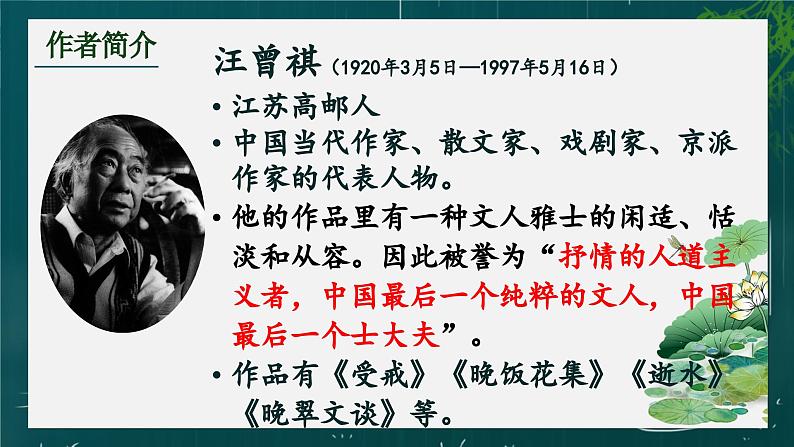 作者简介

汪曾祺（1920年3月5日—1997年5月16日）

• 江苏高邮人

• 中国当代作家、散文家、戏剧家、京派作家的代表人物。

• 他的作品里有一种文人雅士的闲适、恬淡和从容。因此被誉为“抒情的人道主义者，中国最后一个纯粹的文人，中国最后一个士大夫”。

• 作品有《受戒》《晚饭花集》《逝水》《晚翠文谈》等。